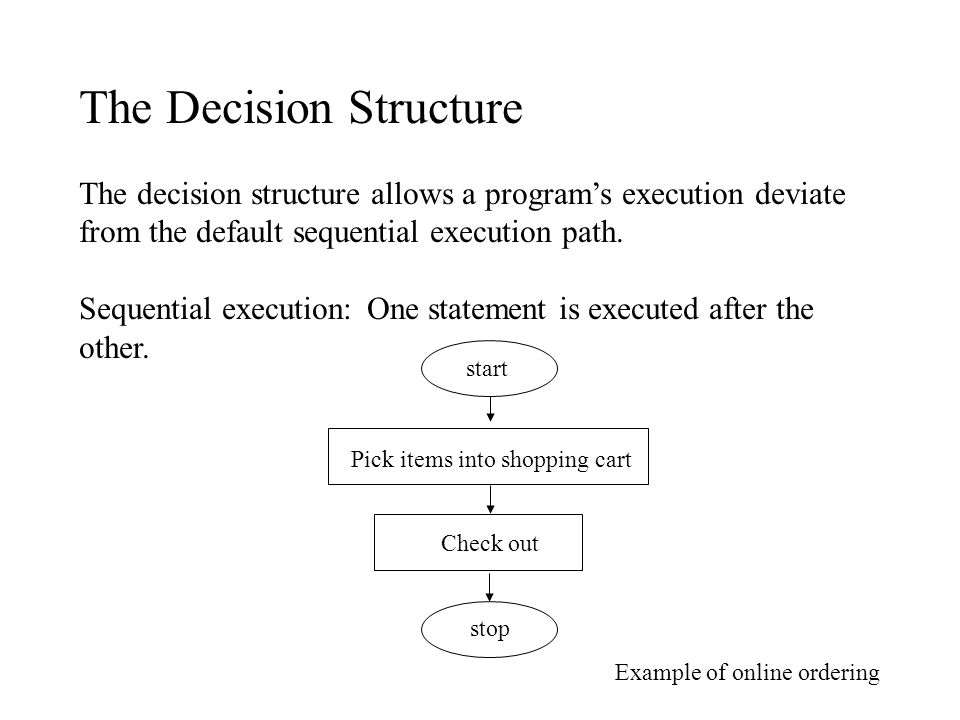 The Decision Structure

The decision structure allows a program's execution deviate from the default sequential execution path.

Sequential execution: One statement is executed after the other.

start

Pick items into shopping cart

Check out

stop

Example of online ordering